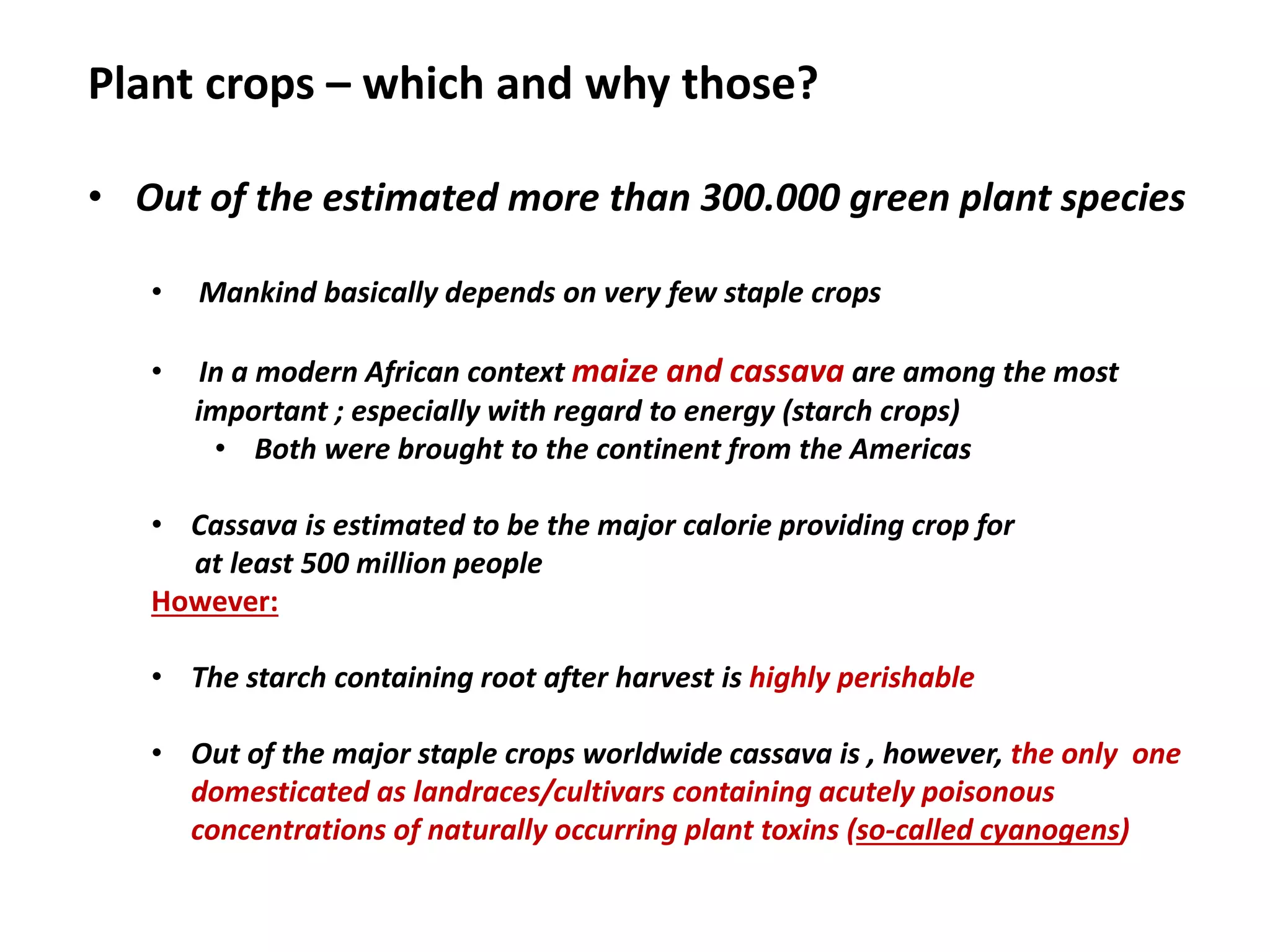 Plant crops – which and why those?

• Out of the estimated more than 300.000 green plant species

• Mankind basically depends on very few staple crops

• In a modern African context maize and cassava are among the most important ; especially with regard to energy (starch crops)
  • Both were brought to the continent from the Americas

• Cassava is estimated to be the major calorie providing crop for at least 500 million people

However:

• The starch containing root after harvest is highly perishable

• Out of the major staple crops worldwide cassava is , however, the only one domesticated as landraces/cultivars containing acutely poisonous concentrations of naturally occurring plant toxins (so-called cyanogens)